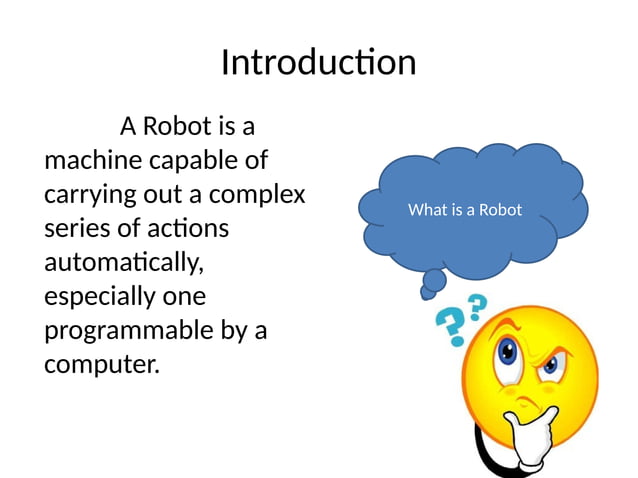 Introduction

A Robot is a machine capable of carrying out a complex series of actions automatically, especially one programmable by a computer.

What is a Robot

??